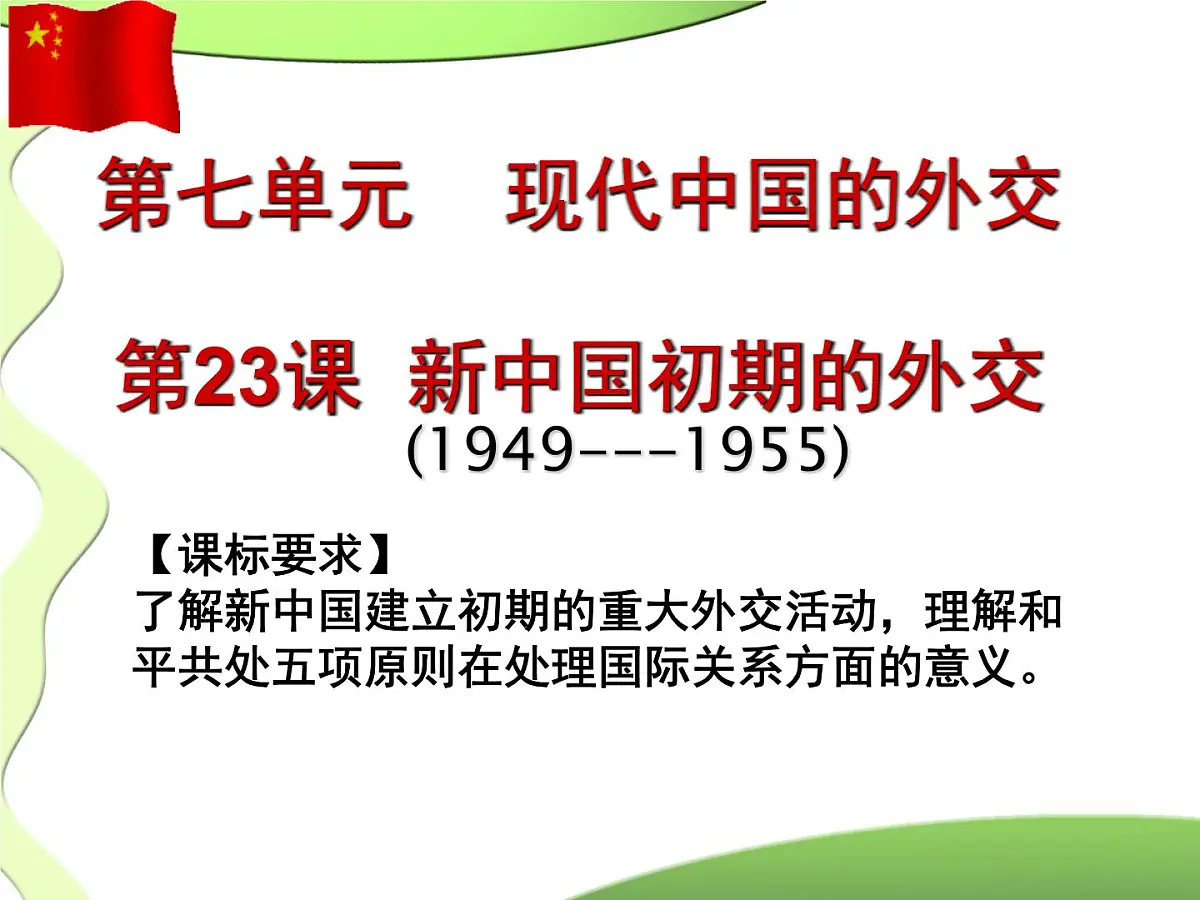 第七单元　现代中国的外交

第23课　新中国初期的外交
(1949---1955)

【课标要求】
了解新中国建立初期的重大外交活动，理解和平共处五项原则在处理国际关系方面的意义。